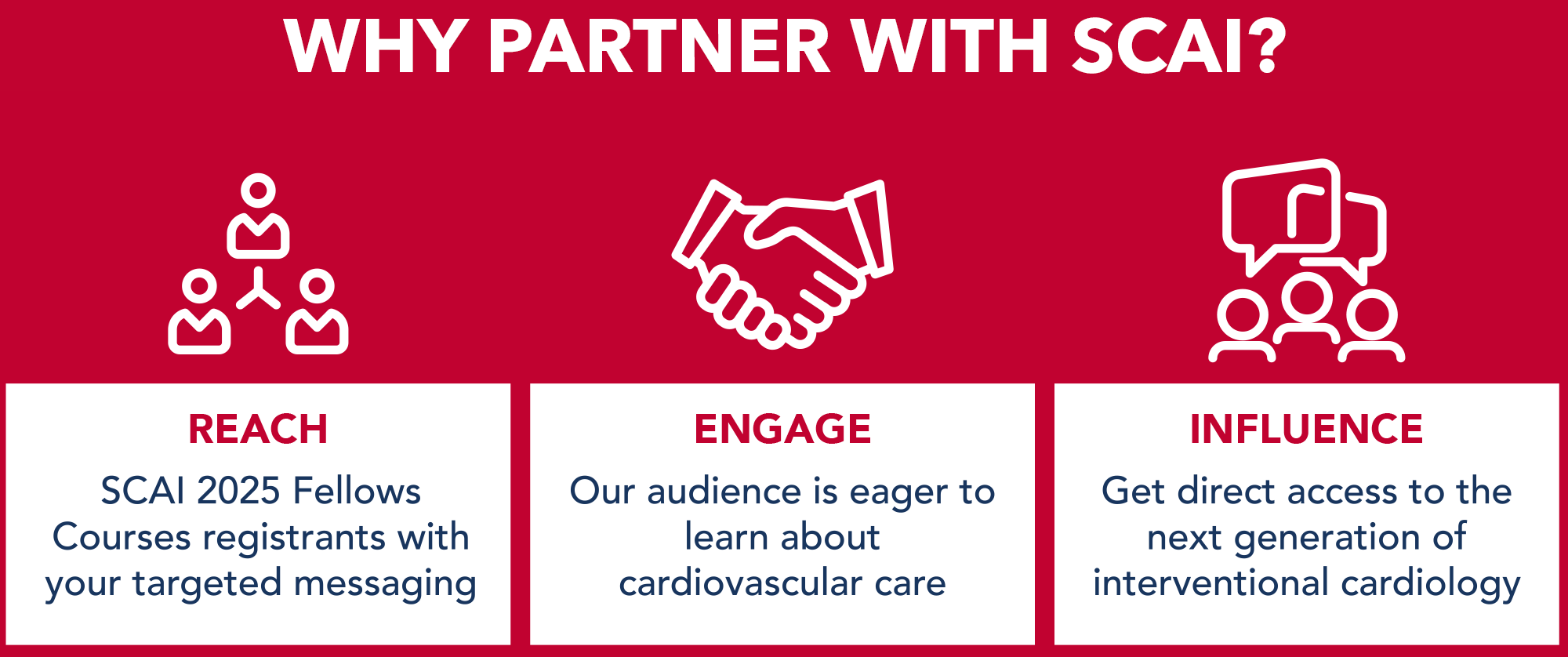 WHY PARTNER WITH SCAI?

REACH

SCAI 2025 Fellows Courses registrants with your targeted messaging

ENGAGE

Our audience is eager to learn about cardiovascular care

INFLUENCE

Get direct access to the next generation of interventional cardiology